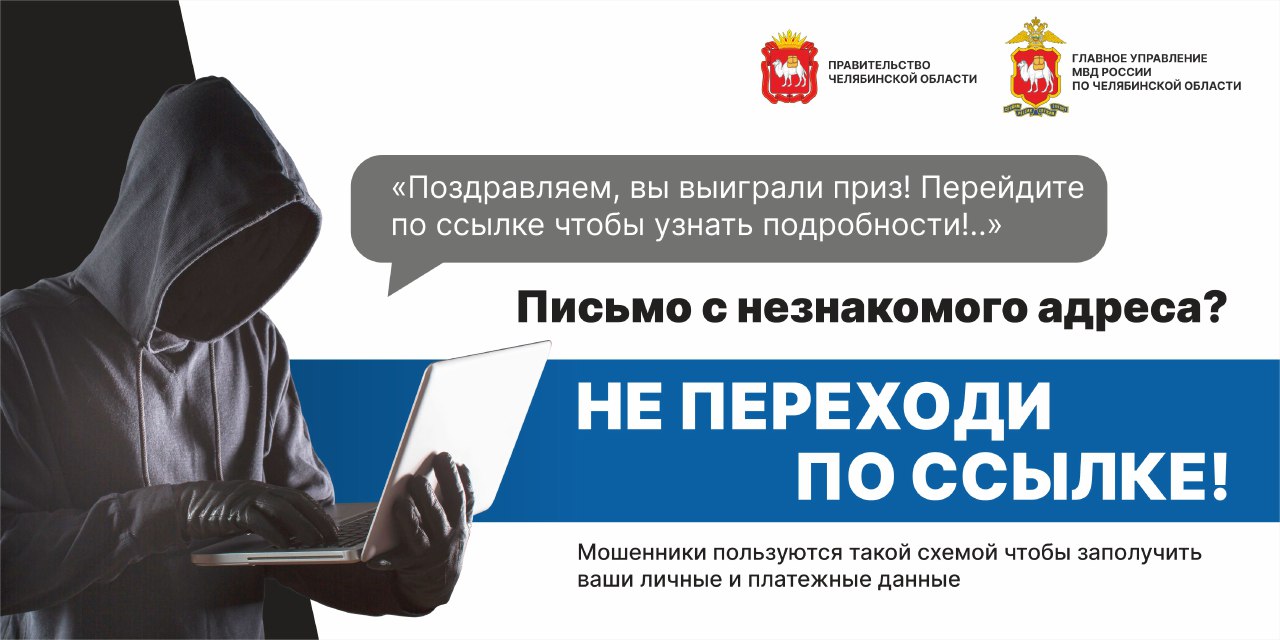 ПРАВИТЕЛЬСТВО ЧЕЛЯБИНСКОЙ ОБЛАСТИ

ГЛАВНОЕ УПРАВЛЕНИЕ МВД РОССИИ ПО ЧЕЛЯБИНСКОЙ ОБЛАСТИ

«Поздравляем, вы выиграли приз! Перейдите по ссылке чтобы узнать подробности!..»

Письмо с незнакомого адреса?

НЕ ПЕРЕХОДИ ПО ССЫЛКЕ!

Мошенники пользуются такой схемой чтобы заполучить ваши личные и платежные данные